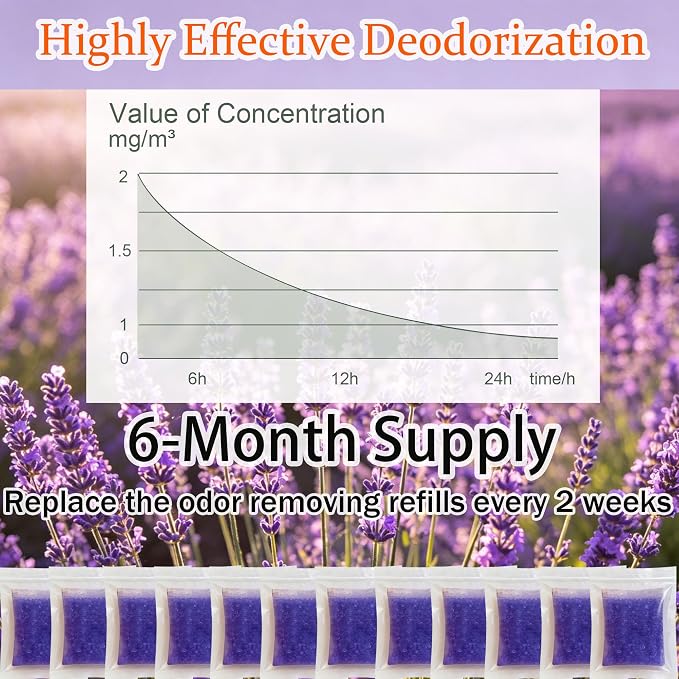 Highly Effective Deodorization

Value of Concentration
mg/m³

2
1.5
1
0

6h
12h
24h
time/h

6-Month Supply

Replace the odor removing refills every 2 weeks